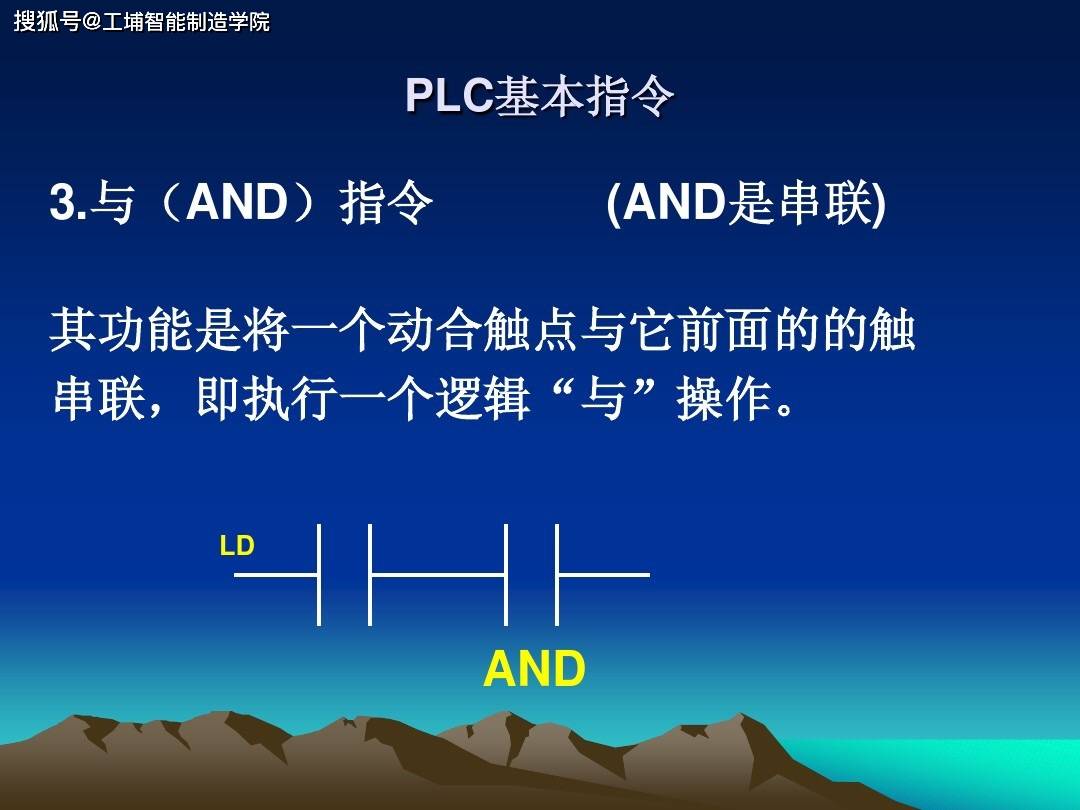 搜狐号@工埔智能制造学院

PLC基本指令

3.与（AND）指令 (AND是串联)

其功能是将一个动合触点与它前面的的触串联，即执行一个逻辑“与”操作。

LD

AND